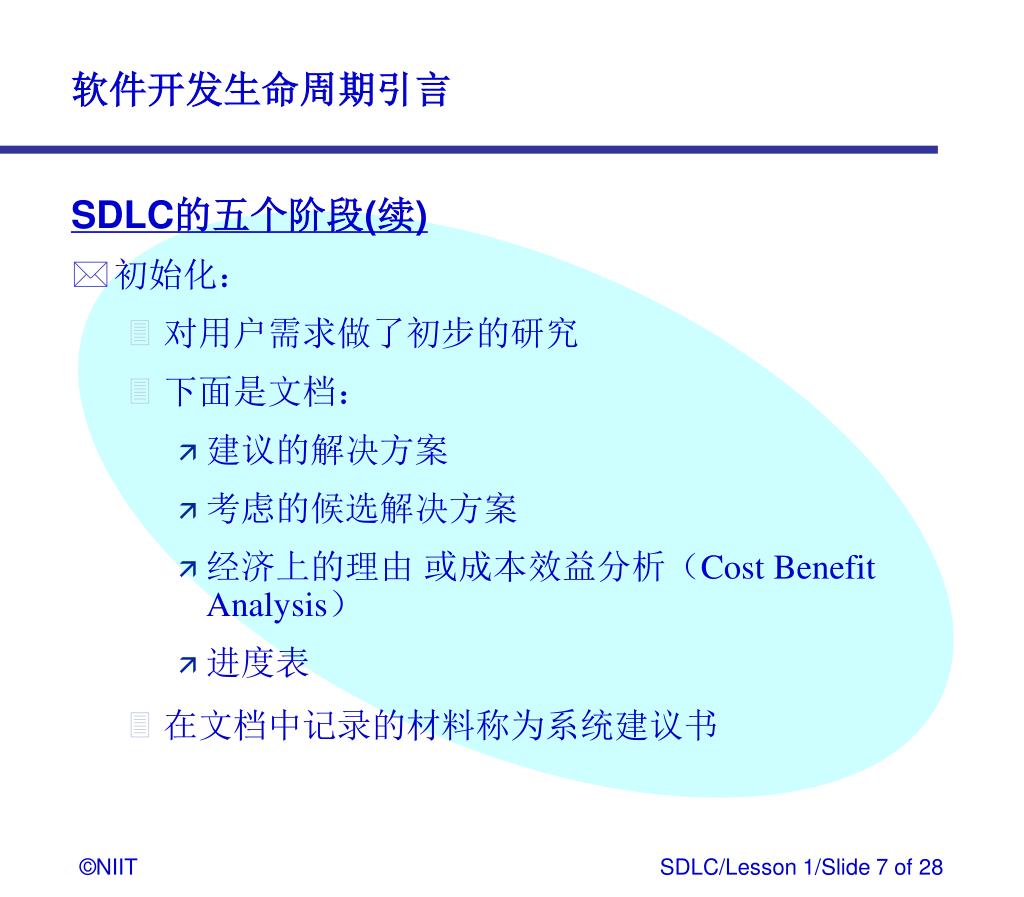 软件开发生命周期引言

SDLC的五个阶段(续)

初始化：

对用户需求做了初步的研究

下面是文档：

建议的解决方案

考虑的候选解决方案

经济上的理由 或成本效益分析（Cost Benefit Analysis）

进度表

在文档中记录的材料称为系统建议书

©NIIT

SDLC/Lesson 1/Slide 7 of 28